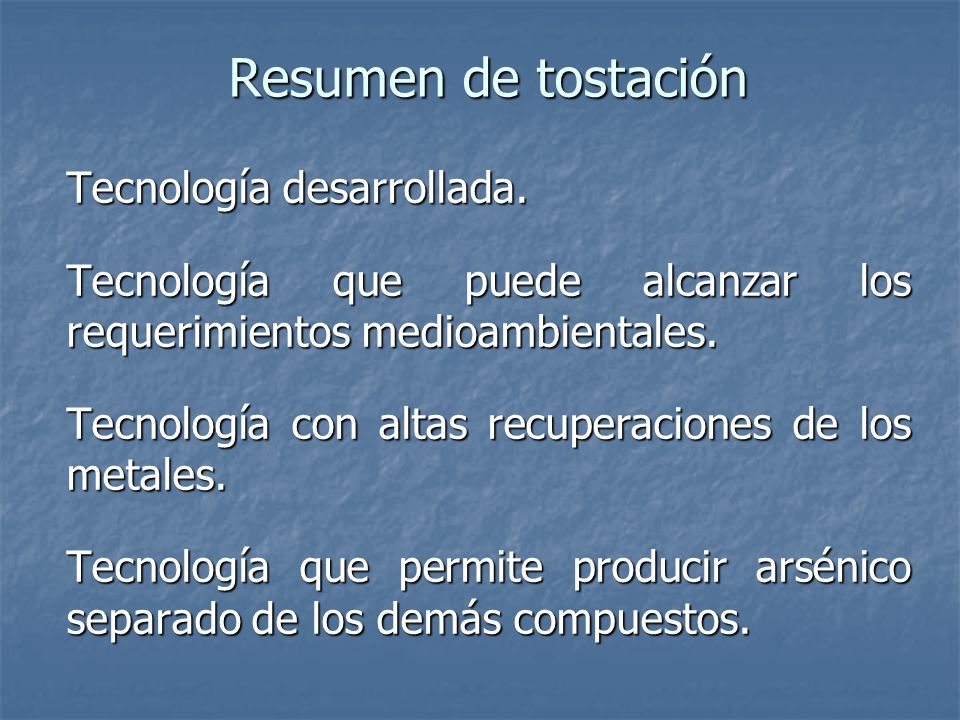 Resumen de tostación

Tecnología desarrollada.

Tecnología que puede alcanzar los requerimientos medioambientales.

Tecnología con altas recuperaciones de los metales.

Tecnología que permite producir arsénico separado de los demás compuestos.